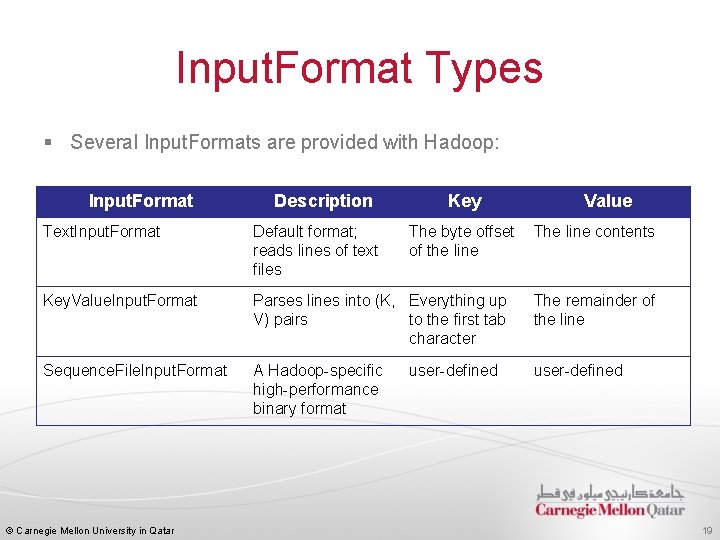 InputFormat Types

▪ Several InputFormats are provided with Hadoop:

| InputFormat | Description | Key | Value |
|---|---|---|---|
| TextInputFormat | Default format; reads lines of text files | The byte offset of the line | The line contents |
| KeyValueInputFormat | Parses lines into (K, V) pairs | Everything up to the first tab character | The remainder of the line |
| SequenceFileInputFormat | A Hadoop-specific high-performance binary format | user-defined | user-defined |

جامعة كارنيجي ميلون في قطر
Carnegie Mellon Qatar

© Carnegie Mellon University in Qatar

19